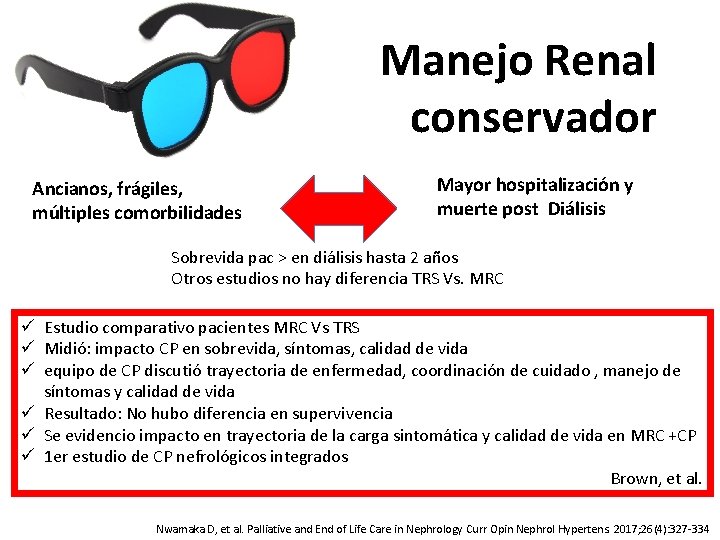 Manejo Renal conservador

Ancianos, frágiles, múltiples comorbilidades

Mayor hospitalización y muerte post Diálisis

Sobrevida pac > en diálisis hasta 2 años
Otros estudios no hay diferencia TRS Vs. MRC

✓ Estudio comparativo pacientes MRC Vs TRS
✓ Midió: impacto CP en sobrevida, síntomas, calidad de vida
✓ equipo de CP discutió trayectoria de enfermedad, coordinación de cuidado , manejo de síntomas y calidad de vida
✓ Resultado: No hubo diferencia en supervivencia
✓ Se evidencio impacto en trayectoria de la carga sintomática y calidad de vida en MRC +CP
✓ 1er estudio de CP nefrológicos integrados

Brown, et al.

Nwamaka D, et al. Palliative and End of Life Care in Nephrology Curr Opin Nephrol Hypertens 2017;26(4):327-334